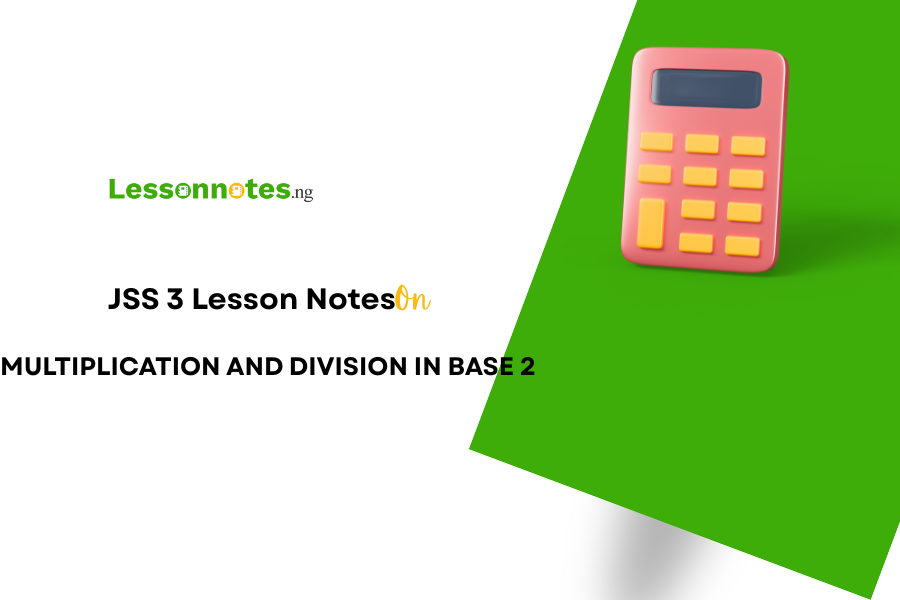 Lessonnotes.ng

JSS 3 Lesson NotesOn

MULTIPLICATION AND DIVISION IN BASE 2